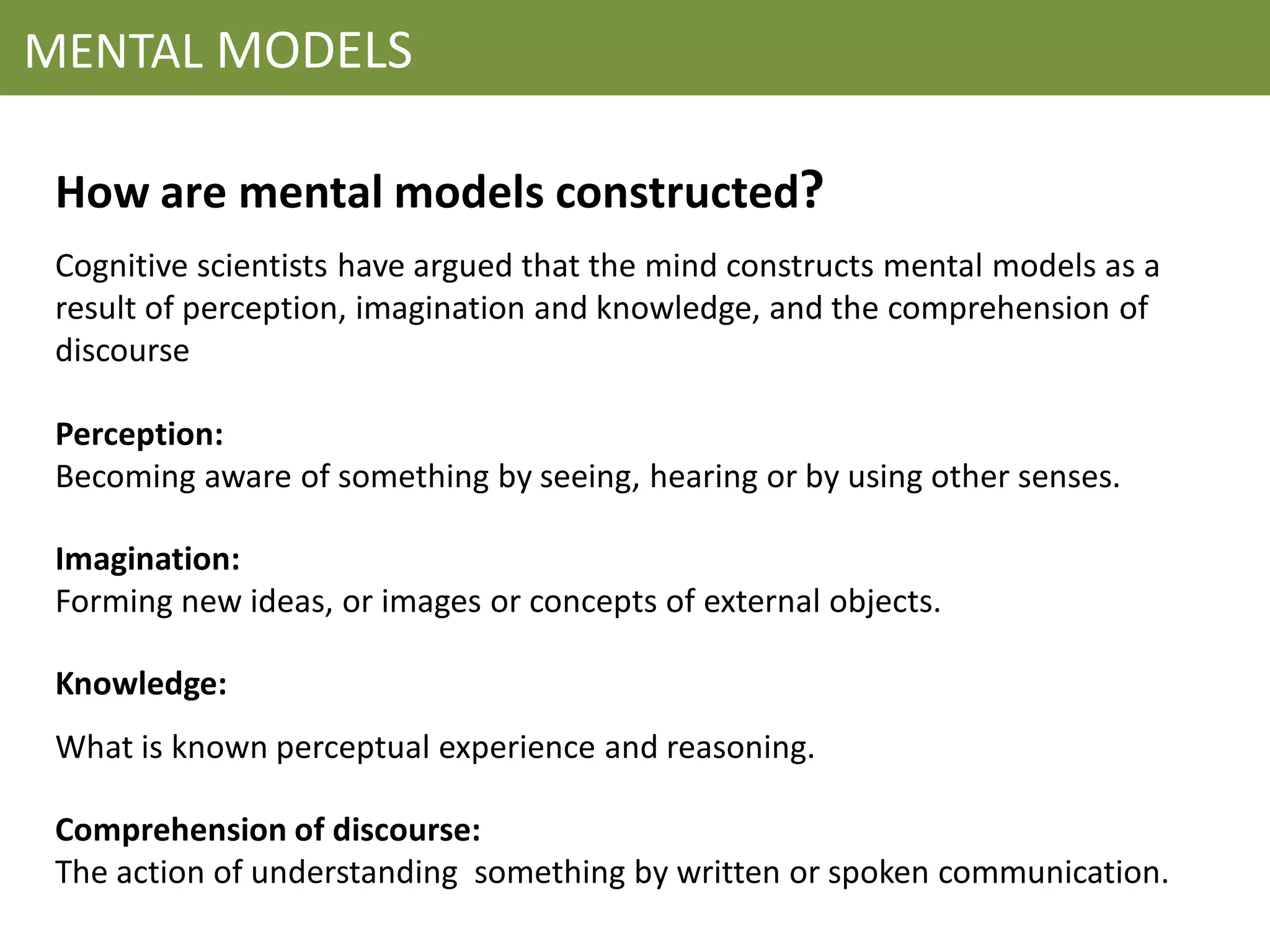 MENTAL MODELS

How are mental models constructed?

Cognitive scientists have argued that the mind constructs mental models as a result of perception, imagination and knowledge, and the comprehension of discourse

Perception:
Becoming aware of something by seeing, hearing or by using other senses.

Imagination:
Forming new ideas, or images or concepts of external objects.

Knowledge:

What is known perceptual experience and reasoning.

Comprehension of discourse:
The action of understanding  something by written or spoken communication.